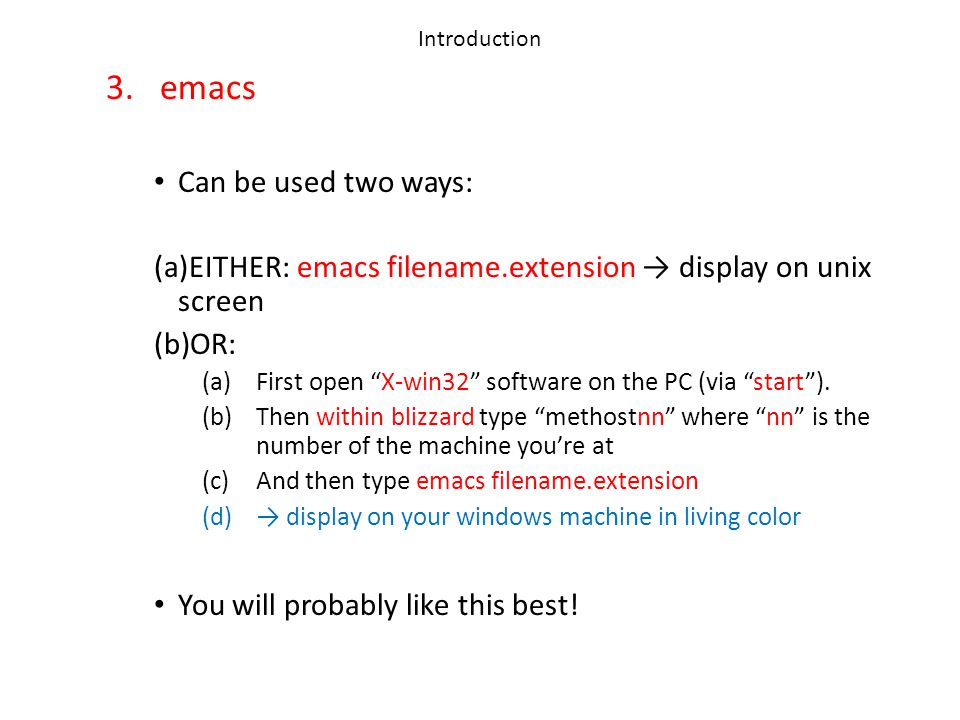 Introduction

3. emacs

• Can be used two ways:

(a)EITHER: emacs filename.extension → display on unix screen

(b)OR:

(a) First open “X-win32” software on the PC (via “start”).

(b) Then within blizzard type “methostnn” where “nn” is the number of the machine you’re at

(c) And then type emacs filename.extension

(d) → display on your windows machine in living color

• You will probably like this best!